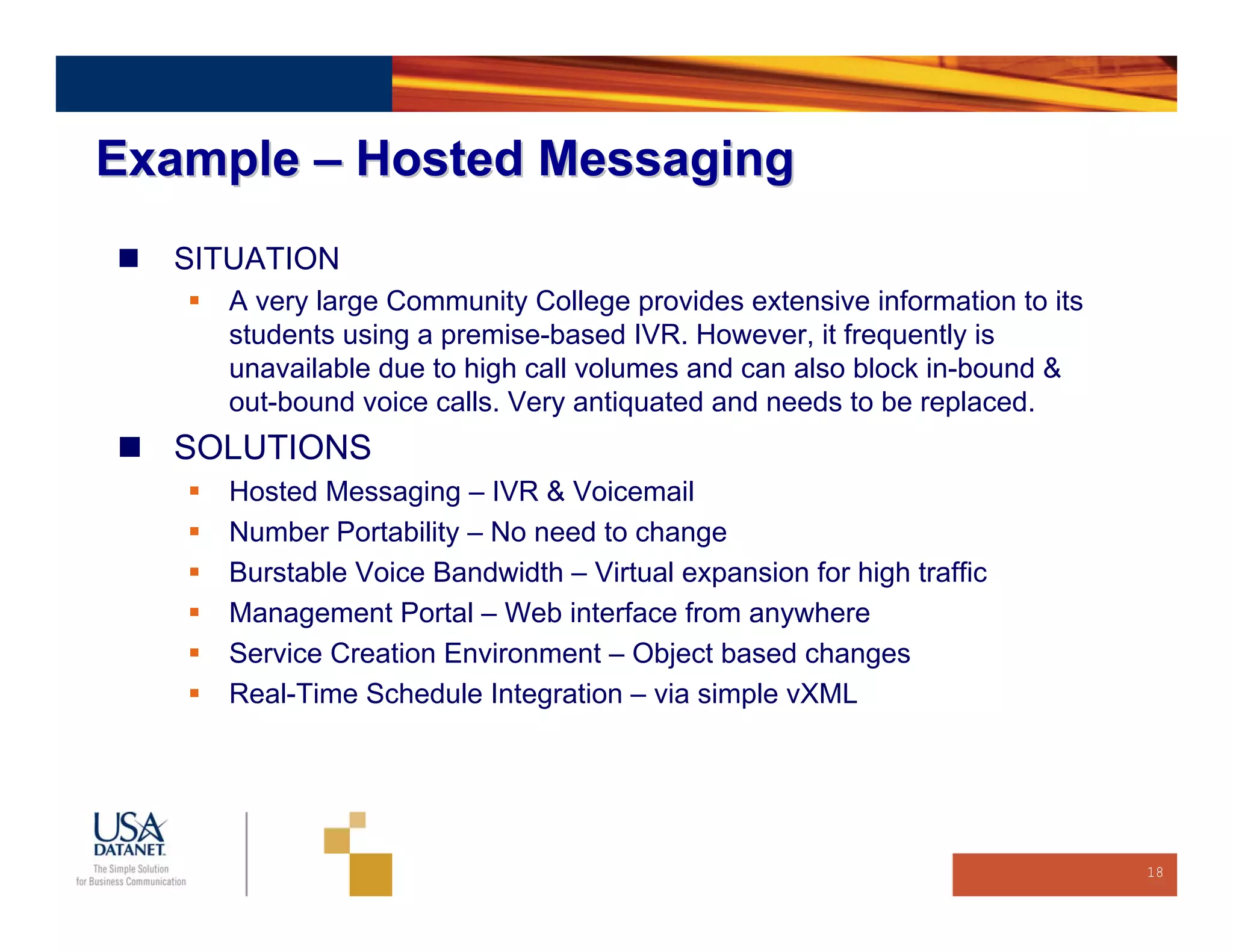 Example – Hosted Messaging

SITUATION

A very large Community College provides extensive information to its students using a premise-based IVR. However, it frequently is unavailable due to high call volumes and can also block in-bound & out-bound voice calls. Very antiquated and needs to be replaced.

SOLUTIONS

Hosted Messaging – IVR & Voicemail

Number Portability – No need to change

Burstable Voice Bandwidth – Virtual expansion for high traffic

Management Portal – Web interface from anywhere

Service Creation Environment – Object based changes

Real-Time Schedule Integration – via simple vXML

USA DATANET.
The Simple Solution for Business Communication

18